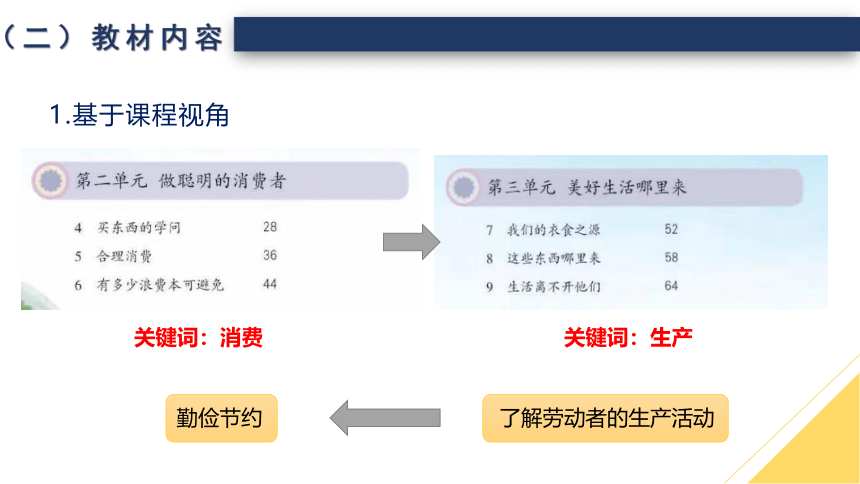 （二）教材内容

1.基于课程视角

第二单元 做聪明的消费者

4 买东西的学问 28
5 合理消费 36
6 有多少浪费本可避免 44

第三单元 美好生活哪里来

7 我们的衣食之源 52
8 这些东西哪里来 58
9 生活离不开他们 64

关键词：消费

关键词：生产

勤俭节约

了解劳动者的生产活动